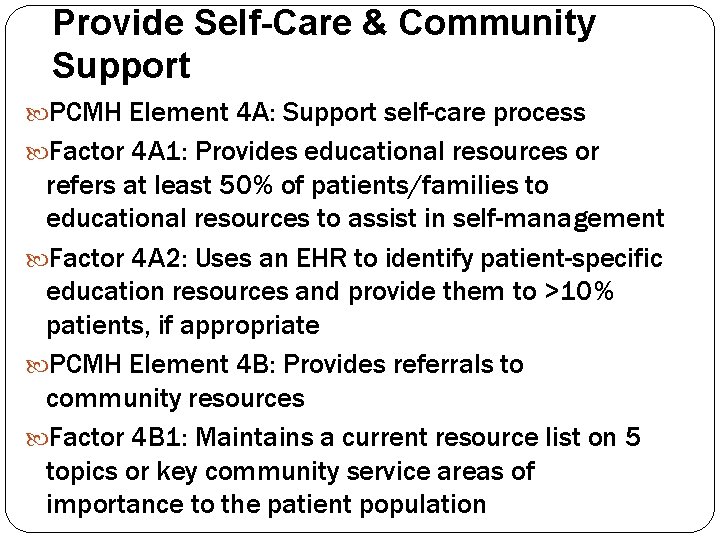 Provide Self-Care & Community Support

PCMH Element 4A: Support self-care process

Factor 4A1: Provides educational resources or refers at least 50% of patients/families to educational resources to assist in self-management

Factor 4A2: Uses an EHR to identify patient-specific education resources and provide them to >10% patients, if appropriate

PCMH Element 4B: Provides referrals to community resources

Factor 4B1: Maintains a current resource list on 5 topics or key community service areas of importance to the patient population